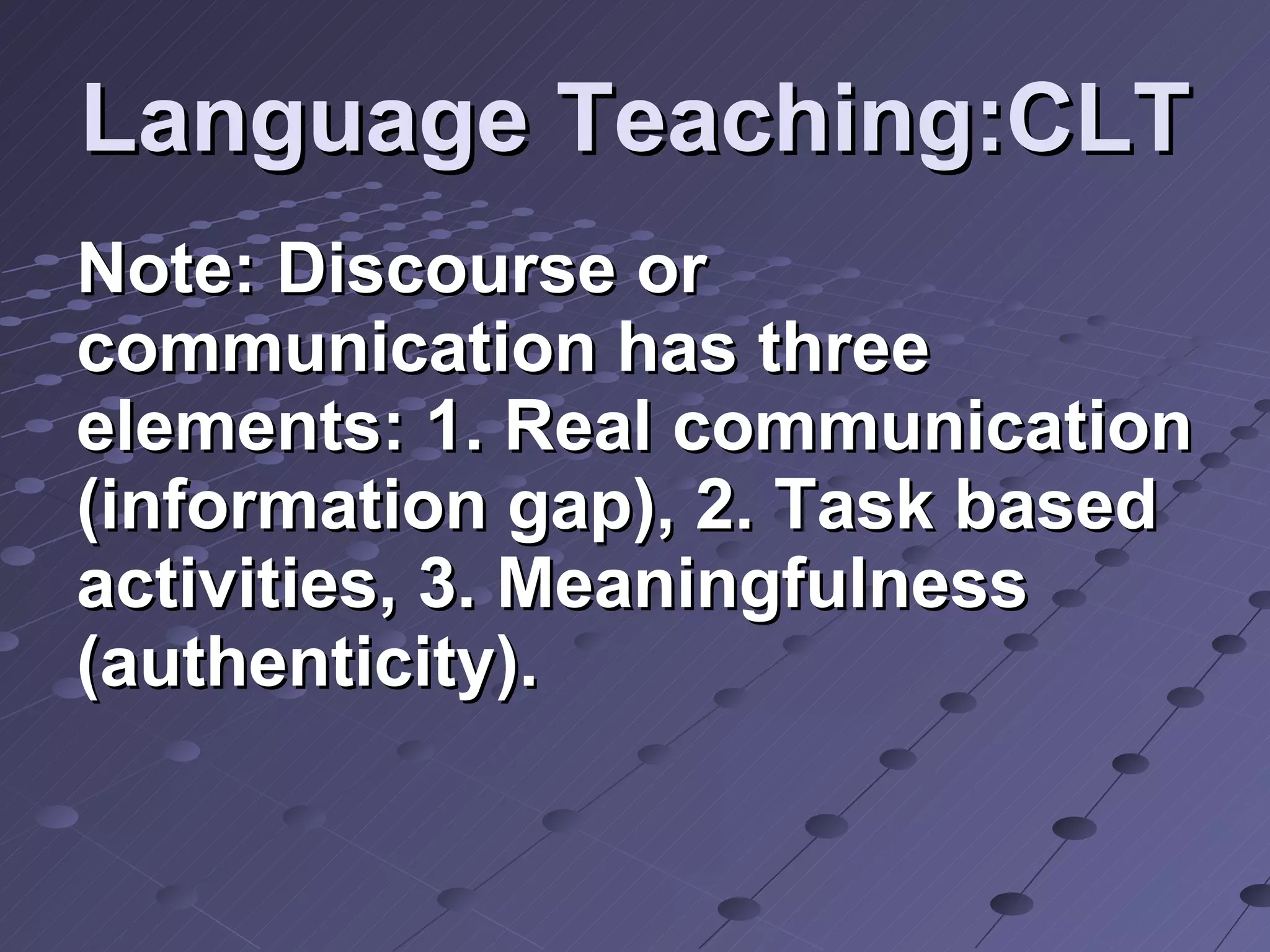 Language Teaching:CLT

Note: Discourse or communication has three elements: 1. Real communication (information gap), 2. Task based activities, 3. Meaningfulness (authenticity).